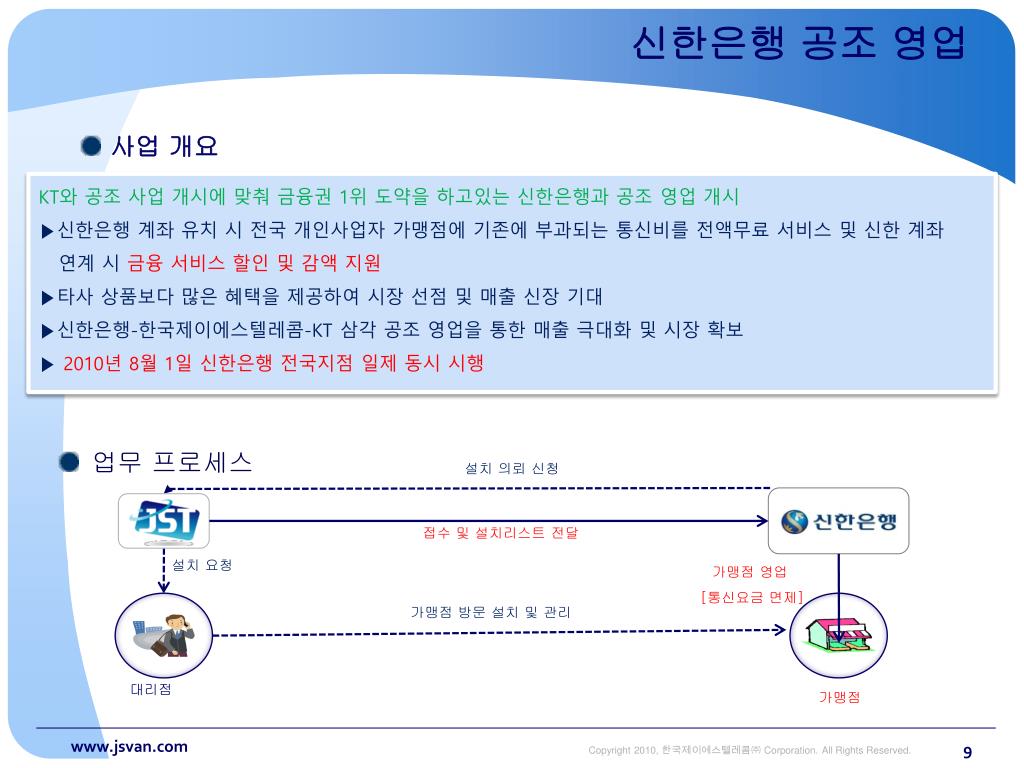 신한은행 공조 영업

사업 개요

KT와 공조 사업 개시에 맞춰 금융권 1위 도약을 하고있는 신한은행과 공조 영업 개시

▶신한은행 계좌 유치 시 전국 개인사업자 가맹점에 기존에 부과되는 통신비를 전액무료 서비스 및 신한 계좌 연계 시 금융 서비스 할인 및 감액 지원

▶타사 상품보다 많은 혜택을 제공하여 시장 선점 및 매출 신장 기대

▶신한은행-한국제이에스텔레콤-KT 삼각 공조 영업을 통한 매출 극대화 및 시장 확보

▶ 2010년 8월 1일 신한은행 전국지점 일제 동시 시행

업무 프로세스

설치 의뢰 신청

JST

신한은행

접수 및 설치리스트 전달

설치 요청

가맹점 영업

[통신요금 면제]

가맹점 방문 설치 및 관리

대리점

가맹점

www.jsvan.com

Copyright 2010, 한국제이에스텔레콤㈜ Corporation. All Rights Reserved.

9